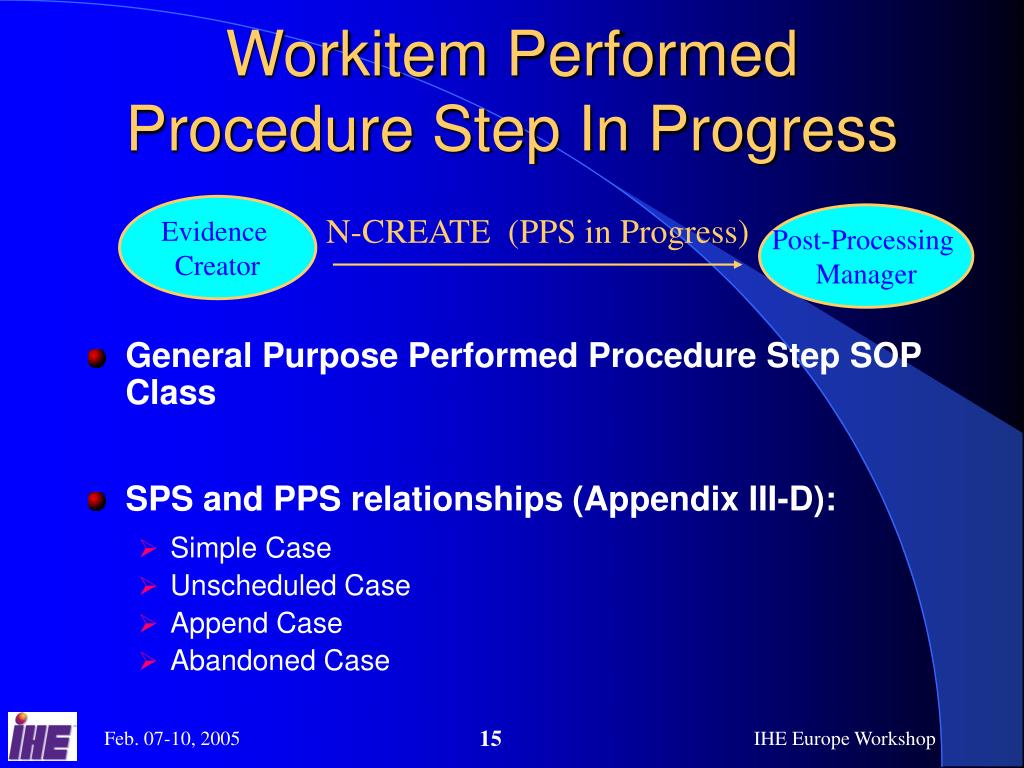 Workitem Performed Procedure Step In Progress

Evidence Creator

N-CREATE (PPS in Progress)

Post-Processing Manager

General Purpose Performed Procedure Step SOP Class

SPS and PPS relationships (Appendix III-D):

Simple Case
Unscheduled Case
Append Case
Abandoned Case

IHE

Feb. 07-10, 2005

15

IHE Europe Workshop